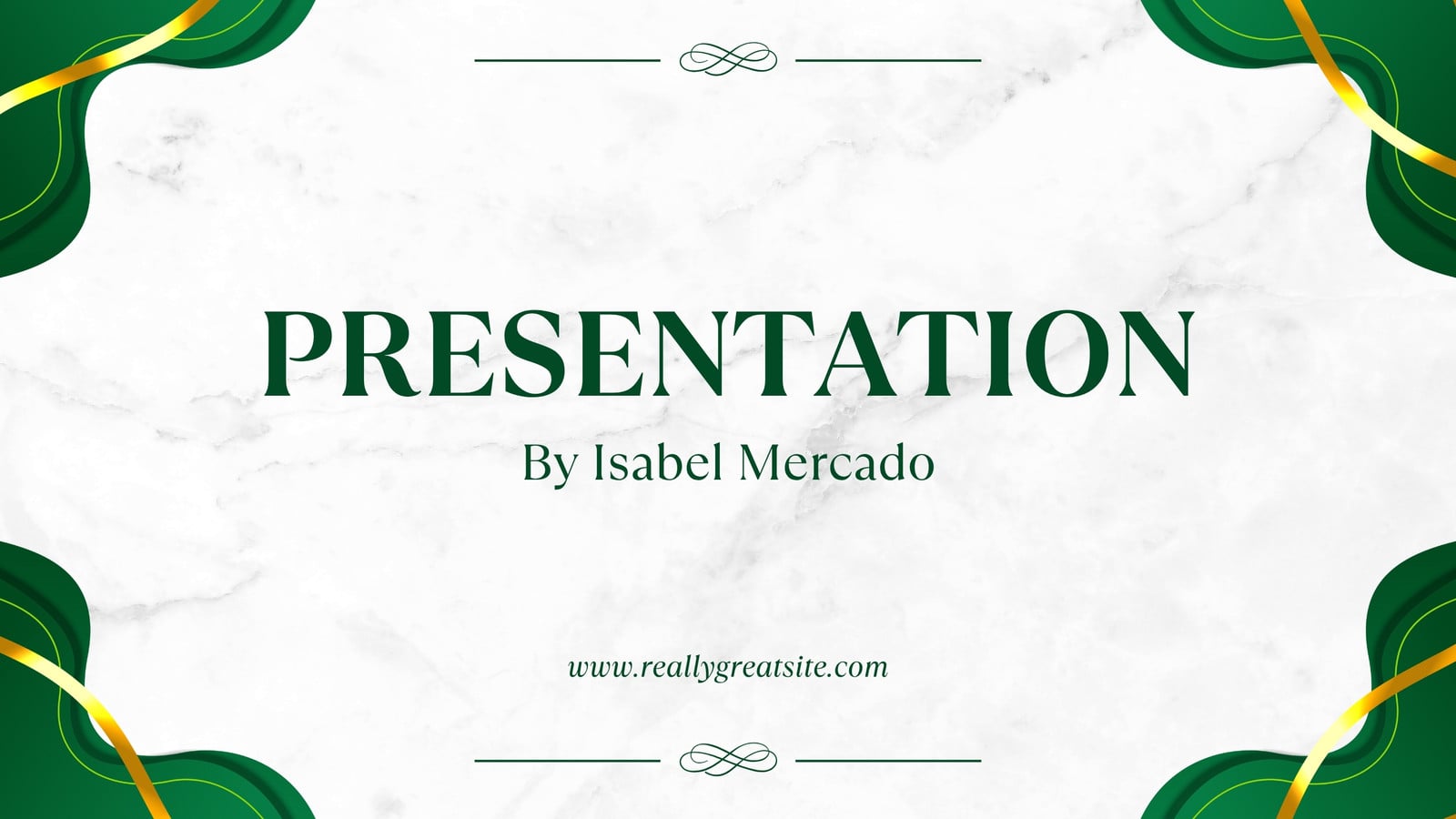 PRESENTATION

By Isabel Mercado

www.reallygreatsite.com